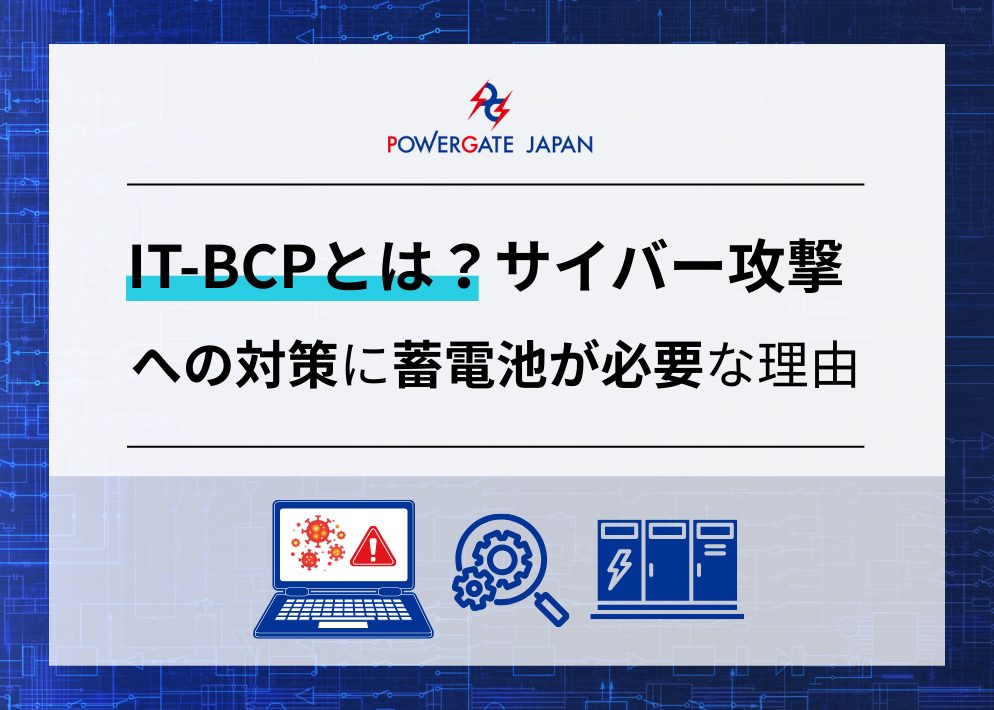 POWERGATE JAPAN

IT-BCPとは？サイバー攻撃への対策に蓄電池が必要な理由